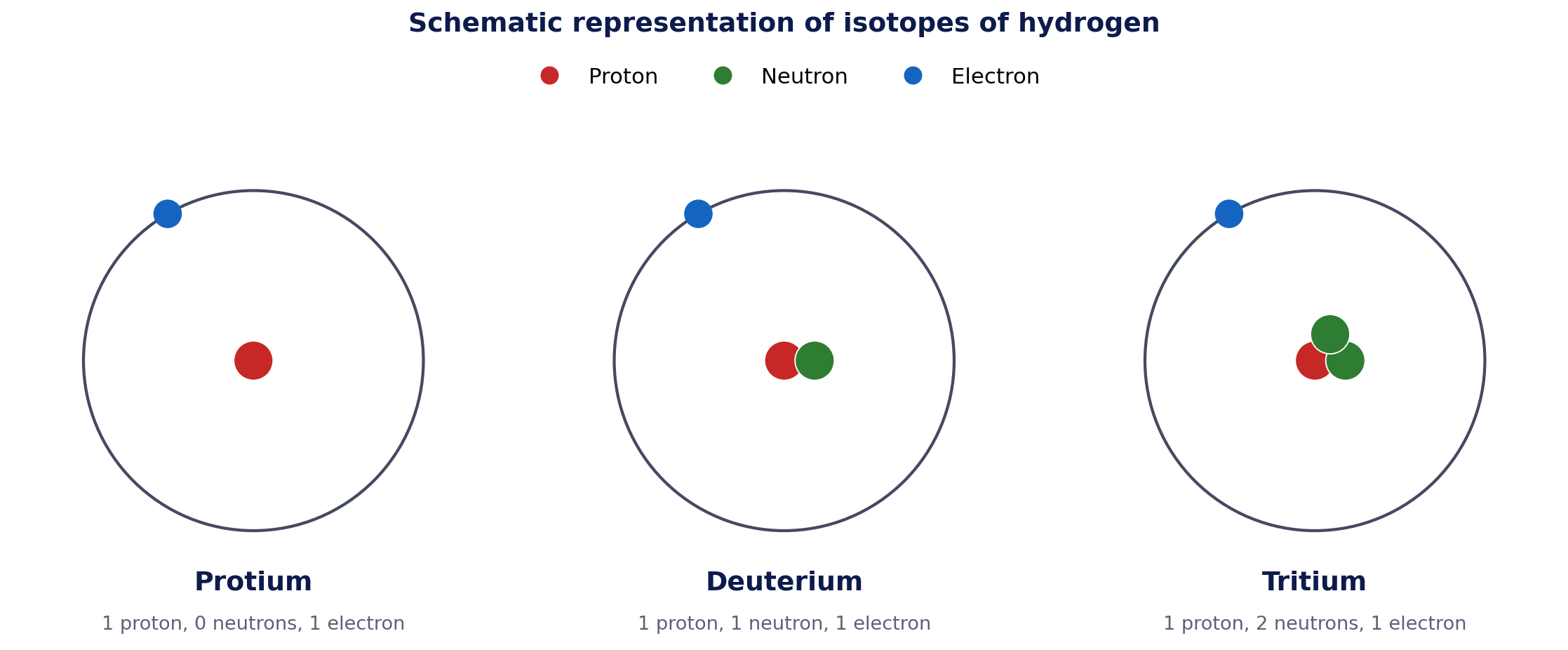 Schematic representation of isotopes of hydrogen

Proton Neutron Electron

Protium
1 proton, 0 neutrons, 1 electron

Deuterium
1 proton, 1 neutron, 1 electron

Tritium
1 proton, 2 neutrons, 1 electron